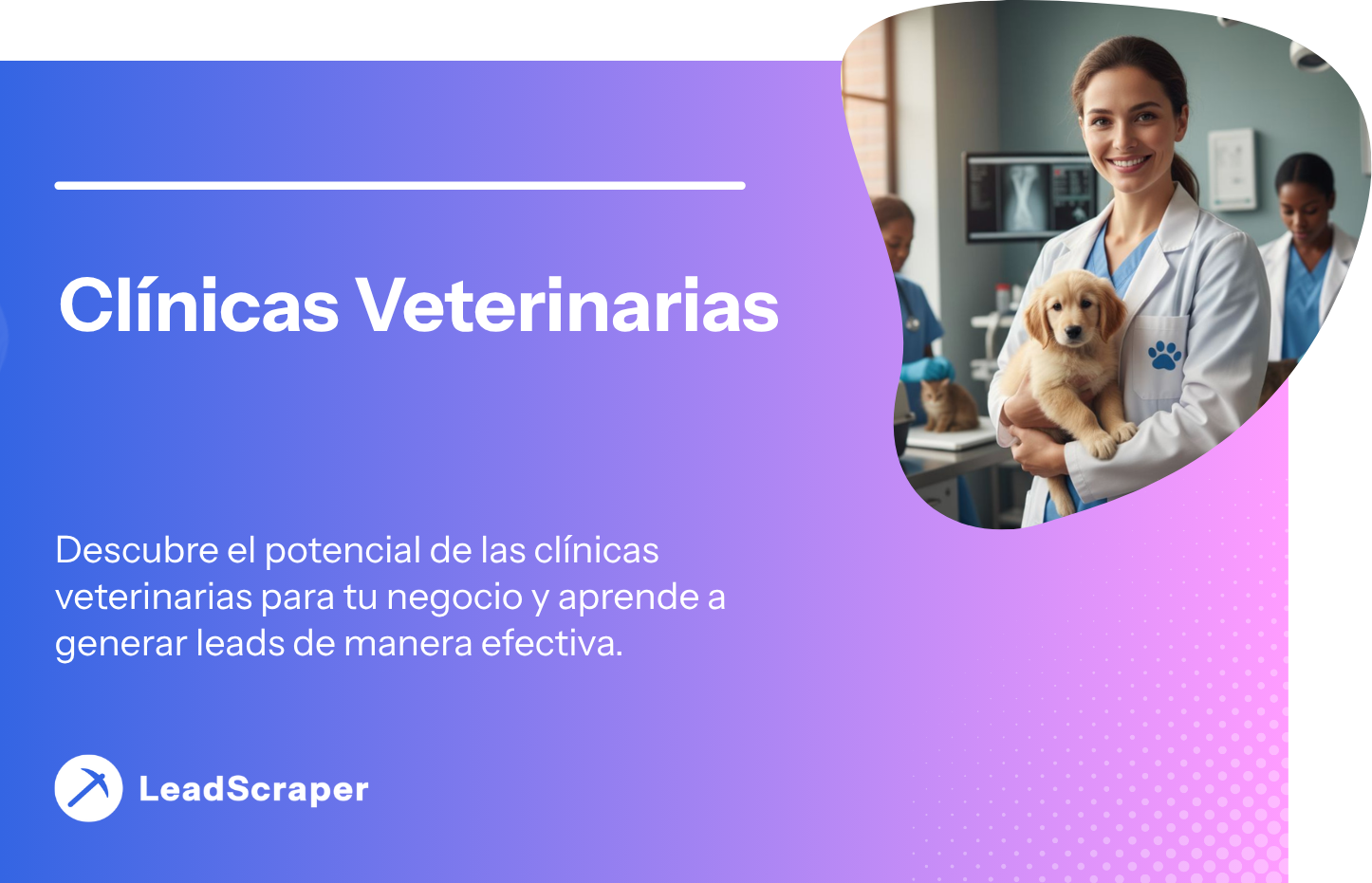 Clínicas Veterinarias

Descubre el potencial de las clínicas veterinarias para tu negocio y aprende a generar leads de manera efectiva.

LeadScraper